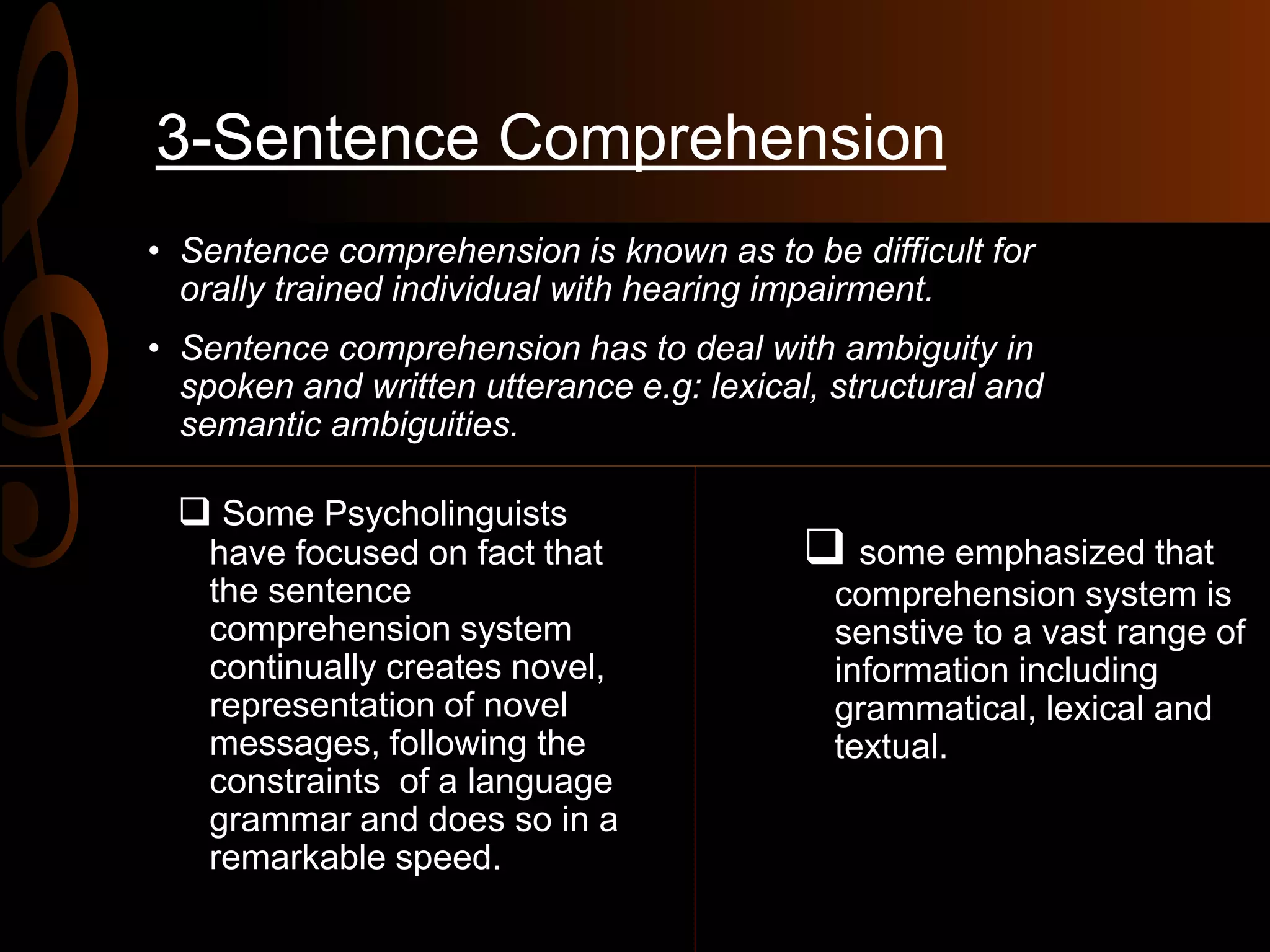 3-Sentence Comprehension

• Sentence comprehension is known as to be difficult for orally trained individual with hearing impairment.

• Sentence comprehension has to deal with ambiguity in spoken and written utterance e.g: lexical, structural and semantic ambiguities.

❑ Some Psycholinguists have focused on fact that the sentence comprehension system continually creates novel, representation of novel messages, following the constraints of a language grammar and does so in a remarkable speed.

❑ some emphasized that comprehension system is senstive to a vast range of information including grammatical, lexical and textual.